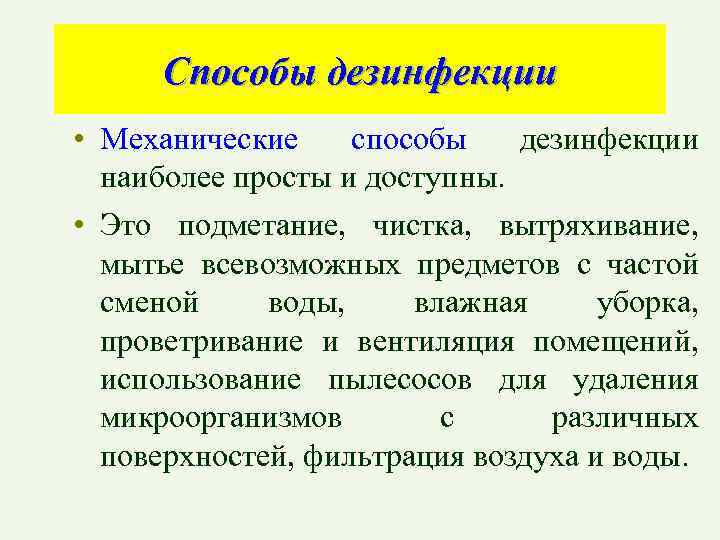 Способы дезинфекции

• Механические способы дезинфекции наиболее просты и доступны.

• Это подметание, чистка, вытряхивание, мытье всевозможных предметов с частой сменой воды, влажная уборка, проветривание и вентиляция помещений, использование пылесосов для удаления микроорганизмов с различных поверхностей, фильтрация воздуха и воды.